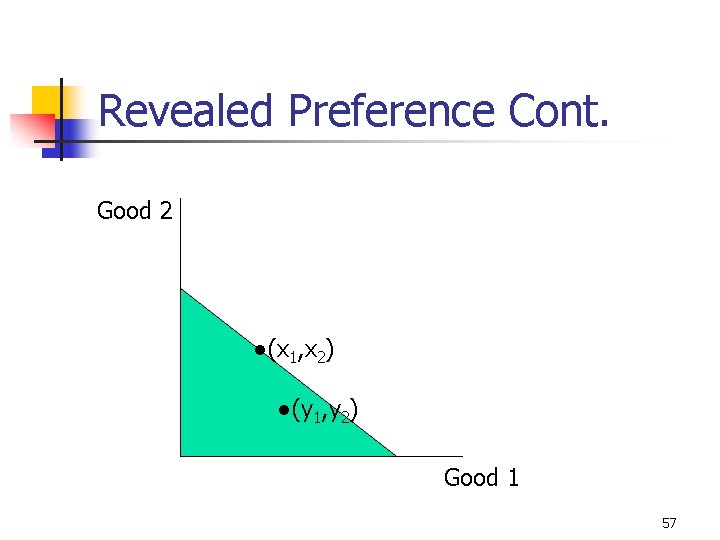 Revealed Preference Cont.

Good 2

$(x_1,x_2)$

$(y_1,y_2)$

Good 1

57